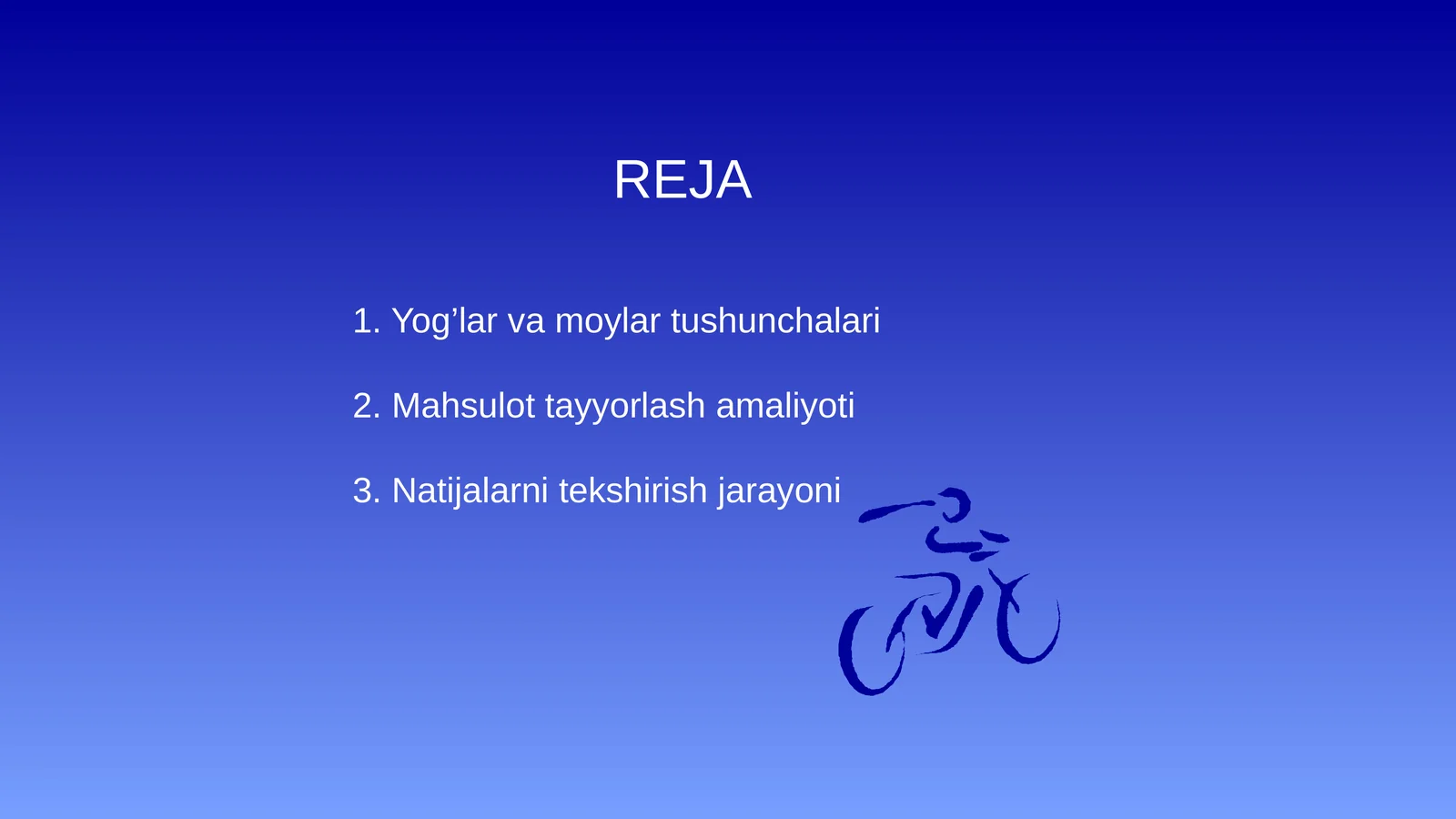 REJA

1. Yog’lar va moylar tushunchalari

2. Mahsulot tayyorlash amaliyoti

3. Natijalarni tekshirish jarayoni